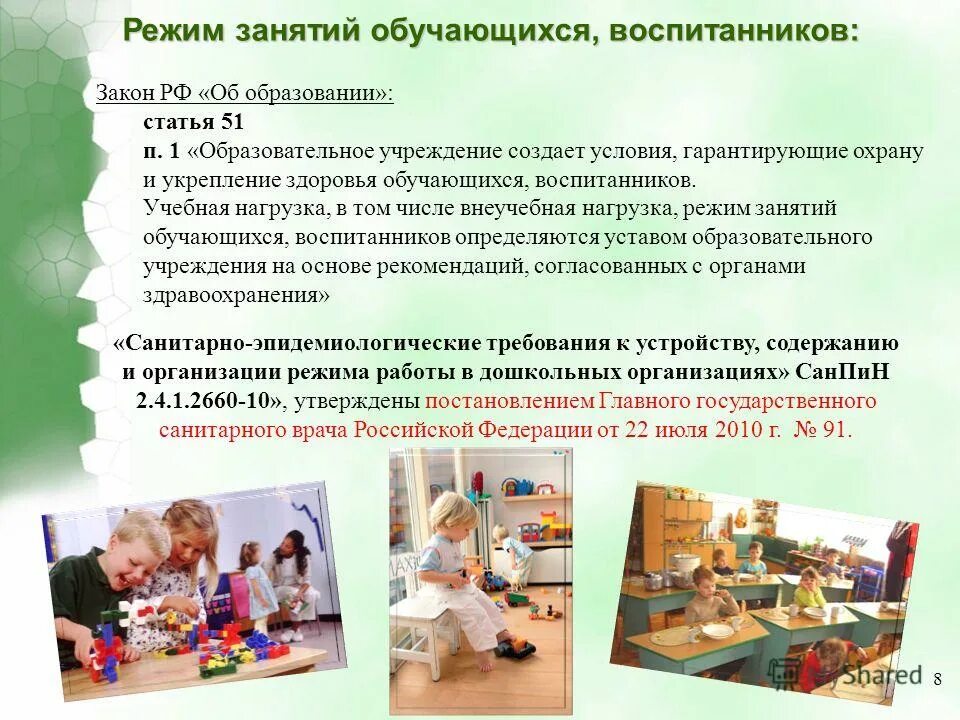 Режим занятий обучающихся, воспитанников:

Закон РФ «Об образовании»:

статья 51

п. 1 «Образовательное учреждение создает условия, гарантирующие охрану и укрепление здоровья обучающихся, воспитанников.

Учебная нагрузка, в том числе внеучебная нагрузка, режим занятий обучающихся, воспитанников определяются уставом образовательного учреждения на основе рекомендаций, согласованных с органами здравоохранения»

«Санитарно-эпидемиологические требования к устройству, содержанию и организации режима работы в дошкольных организациях» СанПиН 2.4.1.2660-10», утверждены постановлением Главного государственного санитарного врача Российской Федерации от 22 июля 2010 г. № 91.

Shared

8